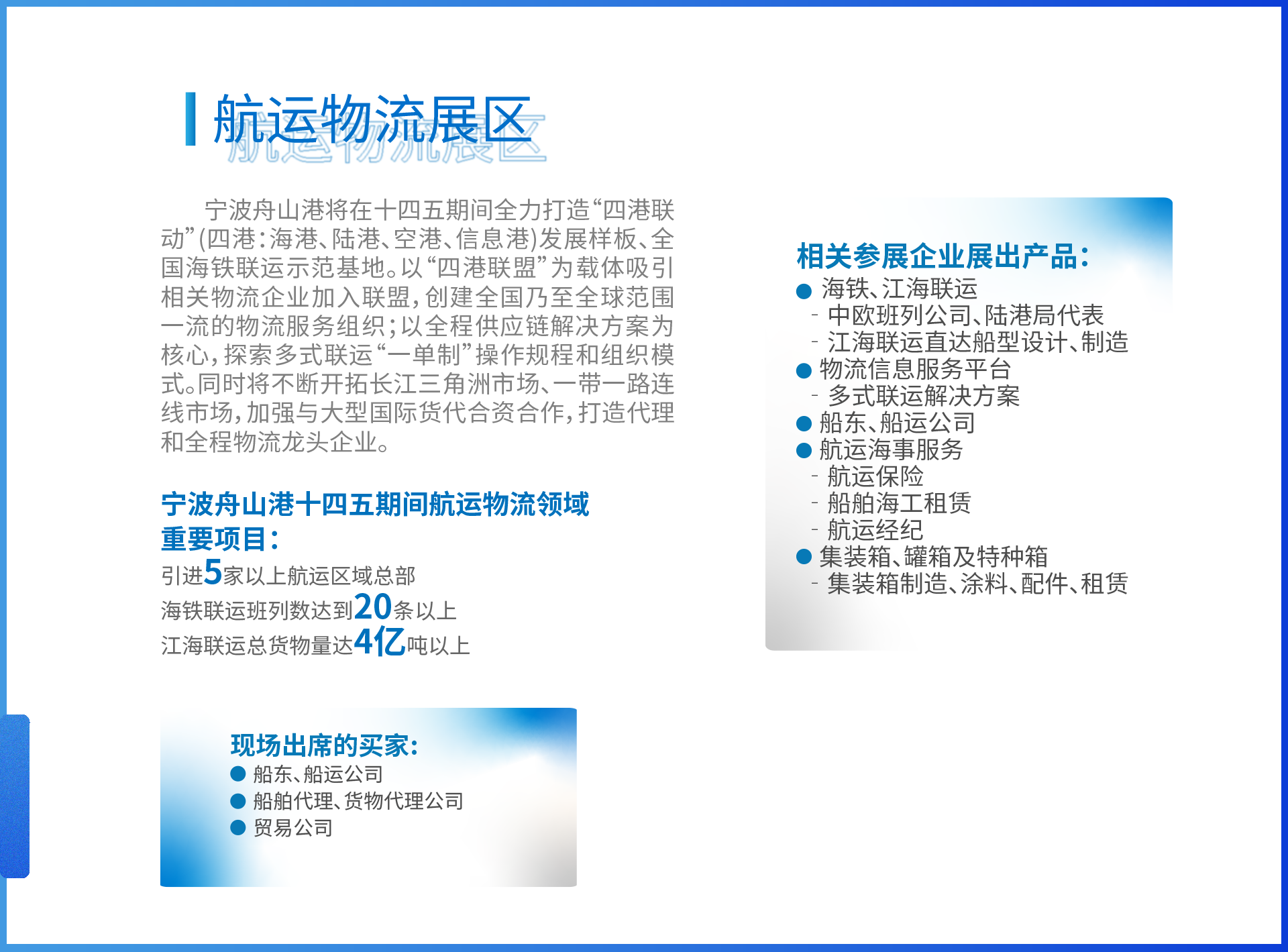 航运物流展区

宁波舟山港将在十四五期间全力打造“四港联动”(四港:海港、陆港、空港、信息港)发展样板、全国海铁联运示范基地。以“四港联盟”为载体吸引相关物流企业加入联盟,创建全国乃至全球范围一流的物流服务组织;以全程供应链解决方案为核心,探索多式联运“一单制”操作规程和组织模式。同时将不断开拓长江三角洲市场、一带一路连线市场,加强与大型国际货代合资合作,打造代理和全程物流龙头企业。

宁波舟山港十四五期间航运物流领域重要项目:
引进5家以上航运区域总部
海铁联运班列数达到20条以上
江海联运总货物量达4亿吨以上

现场出席的买家:
● 船东、船运公司
● 船舶代理、货物代理公司
● 贸易公司

相关参展企业展出产品:
● 海铁、江海联运
- 中欧班列公司、陆港局代表
- 江海联运直达船型设计、制造
● 物流信息服务平台
- 多式联运解决方案
● 船东、船运公司
● 航运海事服务
- 航运保险
- 船舶海工租赁
- 航运经纪
● 集装箱、罐箱及特种箱
- 集装箱制造、涂料、配件、租赁